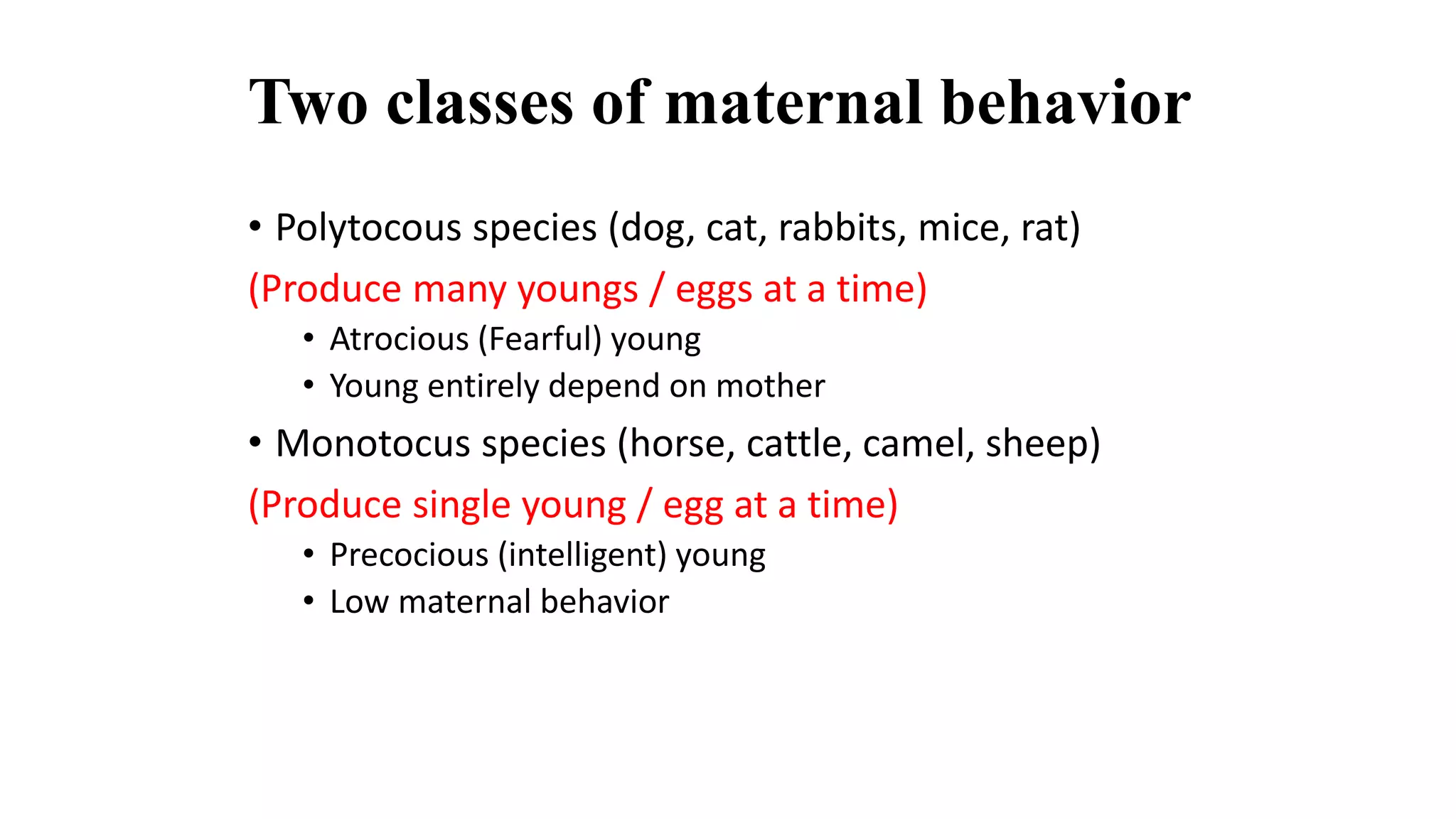 Two classes of maternal behavior

• Polytocous species (dog, cat, rabbits, mice, rat)

(Produce many youngs / eggs at a time)

• Atrocious (Fearful) young
• Young entirely depend on mother

• Monotocus species (horse, cattle, camel, sheep)

(Produce single young / egg at a time)

• Precocious (intelligent) young
• Low maternal behavior